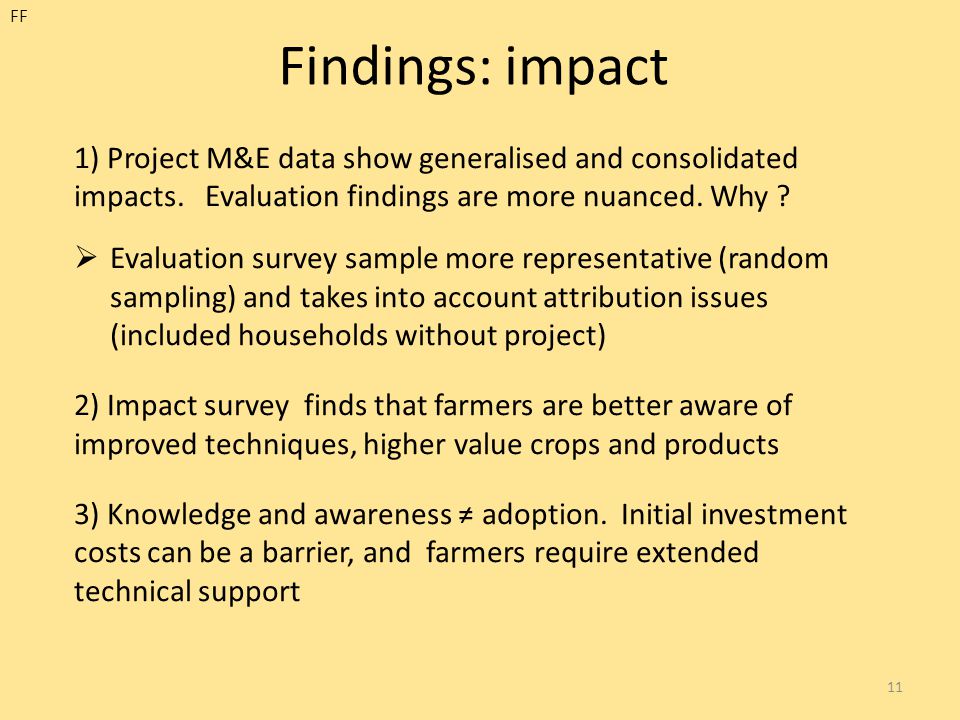 FF

Findings: impact

1) Project M&E data show generalised and consolidated impacts. Evaluation findings are more nuanced. Why ?

➢ Evaluation survey sample more representative (random sampling) and takes into account attribution issues (included households without project)

2) Impact survey finds that farmers are better aware of improved techniques, higher value crops and products

3) Knowledge and awareness $\neq$ adoption. Initial investment costs can be a barrier, and farmers require extended technical support

11